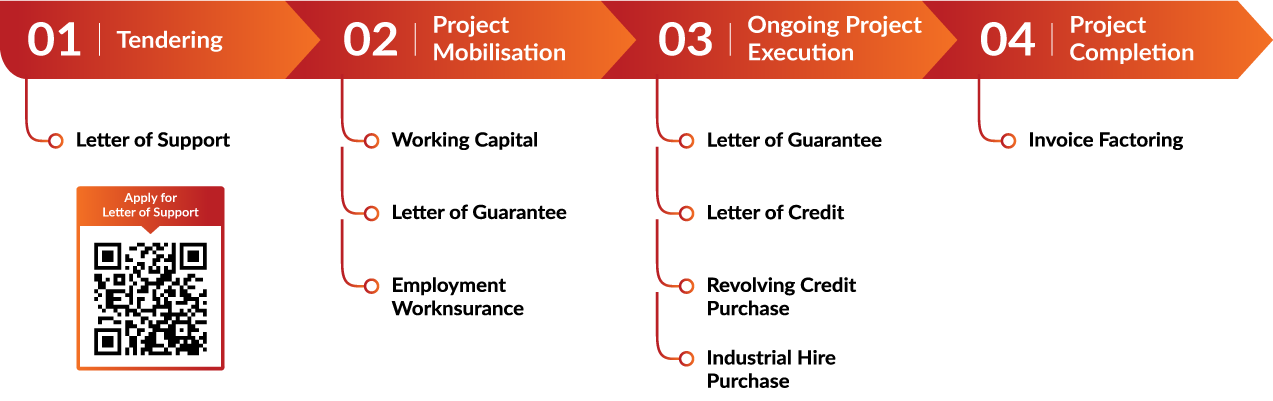 01 Tendering

Letter of Support

Apply for Letter of Support

02 Project Mobilisation

Working Capital

Letter of Guarantee

Employment Worknsurance

03 Ongoing Project Execution

Letter of Guarantee

Letter of Credit

Revolving Credit Purchase

Industrial Hire Purchase

04 Project Completion

Invoice Factoring